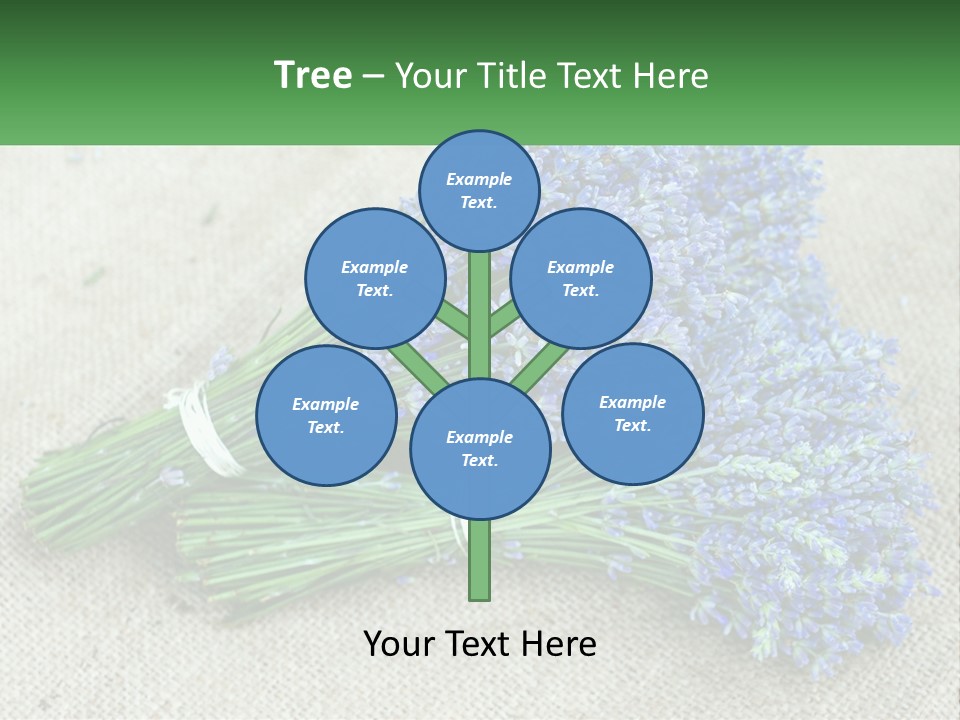 Tree – Your Title Text Here

Example Text.

Example Text.

Example Text.

Example Text.

Example Text.

Example Text.

Your Text Here